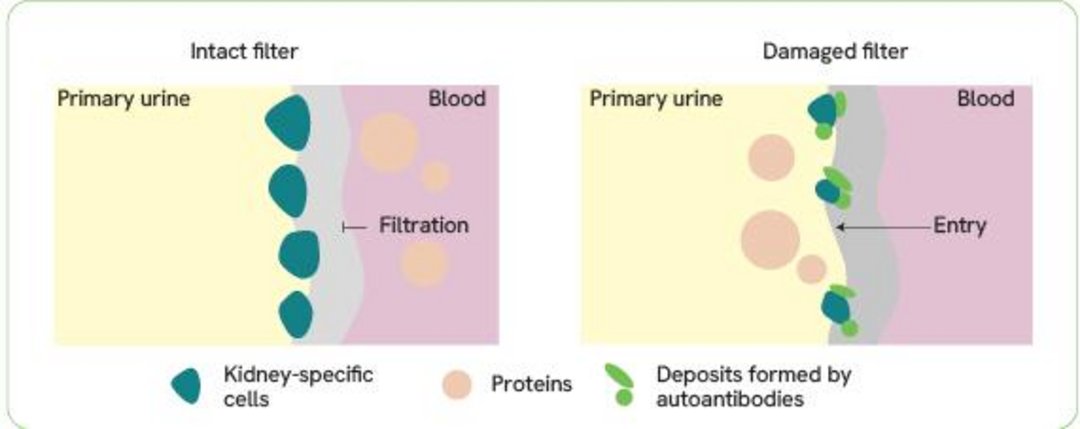 Intact filter

Primary urine

Blood

Filtration

Damaged filter

Primary urine

Blood

Entry

Kidney-specific cells

Proteins

Deposits formed by autoantibodies